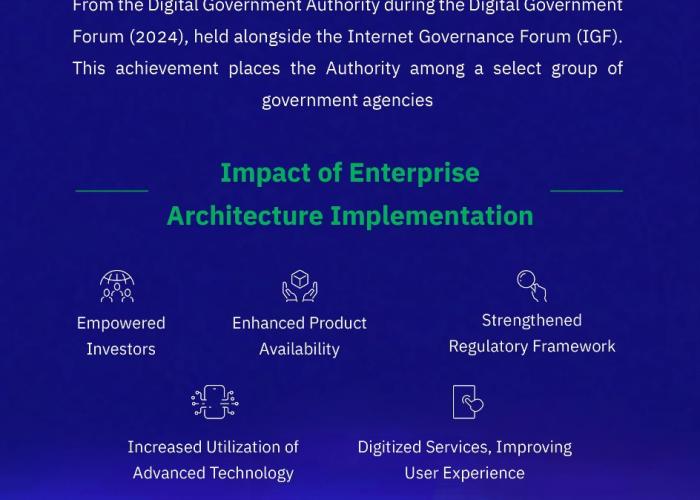 From the Digital Government Authority during the Digital Government Forum (2024), held alongside the Internet Governance Forum (IGF). This achievement places the Authority among a select group of government agencies

Impact of Enterprise Architecture Implementation

Empowered Investors

Enhanced Product Availability

Strengthened Regulatory Framework

Increased Utilization of Advanced Technology

Digitized Services, Improving User Experience